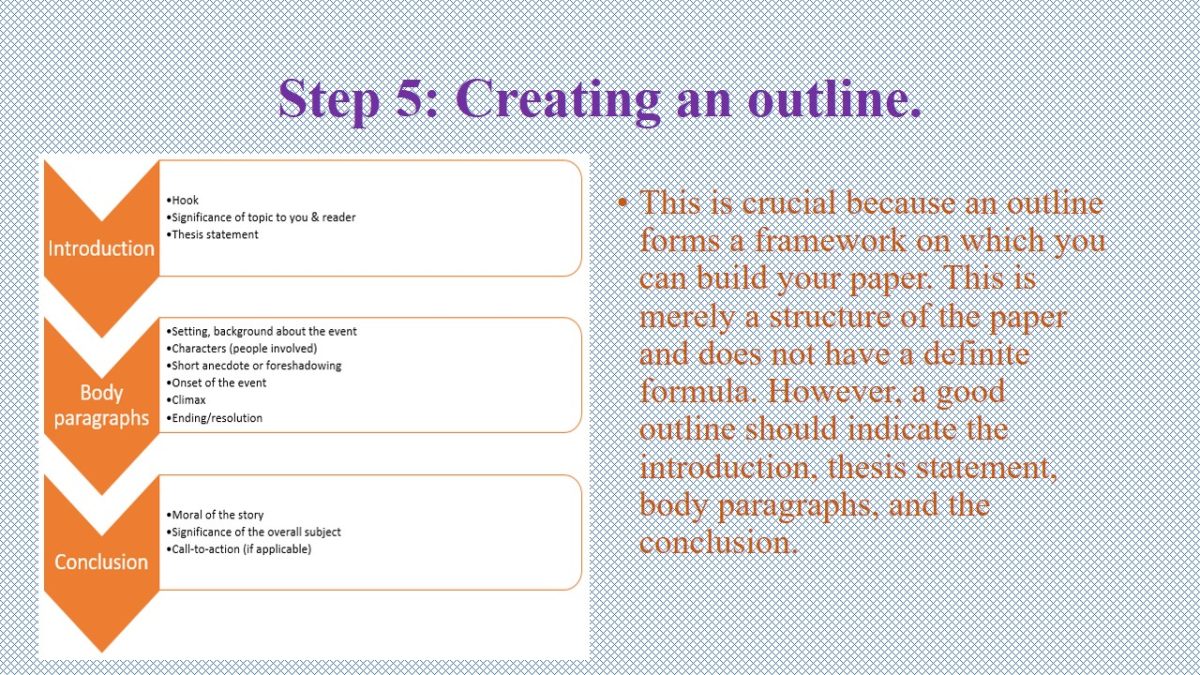 Step 5: Creating an outline.

Introduction

•Hook
•Significance of topic to you & reader
•Thesis statement

Body paragraphs

•Setting, background about the event
•Characters (people involved)
•Short anecdote or foreshadowing
•Onset of the event
•Climax
•Ending/resolution

Conclusion

•Moral of the story
•Significance of the overall subject
•Call-to-action (if applicable)

• This is crucial because an outline forms a framework on which you can build your paper. This is merely a structure of the paper and does not have a definite formula. However, a good outline should indicate the introduction, thesis statement, body paragraphs, and the conclusion.